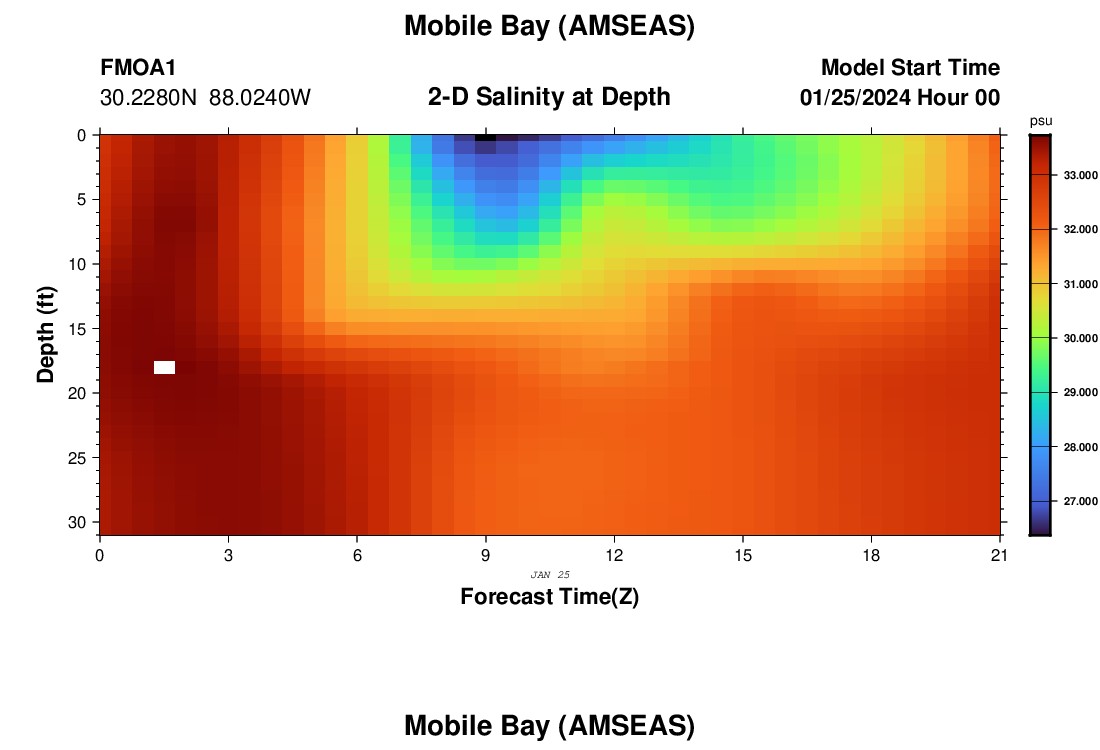 Mobile Bay (AMSEAS)

FMOA1
30.2280N 88.0240W

2-D Salinity at Depth

Model Start Time
01/25/2024 Hour 00

psu
33.000
32.000
31.000
30.000
29.000
28.000
27.000

Depth (ft)
0
5
10
15
20
25
30

0
3
6
9
12
15
18
21
JAN 25
Forecast Time(Z)

Mobile Bay (AMSEAS)